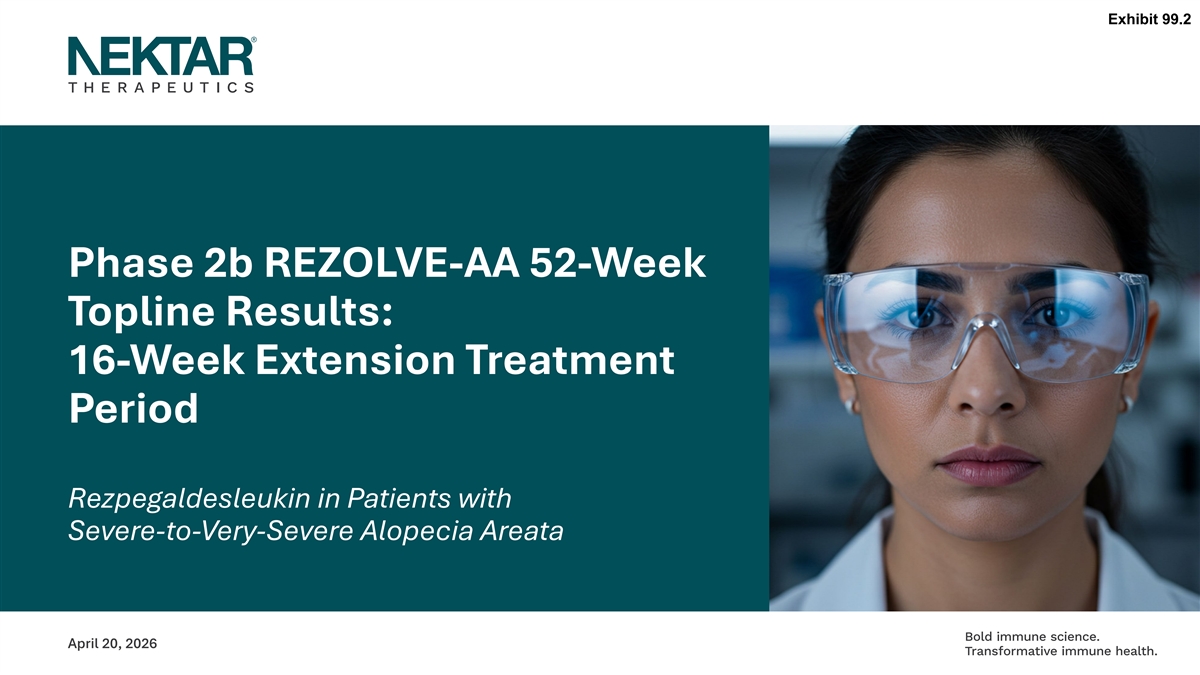 Exhibit 99.2

NEKTAR®
THERAPEUTICS

Phase 2b REZOLVE-AA 52-Week Topline Results:
16-Week Extension Treatment Period

Rezpegaldesleukin in Patients with Severe-to-Very-Severe Alopecia Areata

April 20, 2026

Bold immune science.
Transformative immune health.